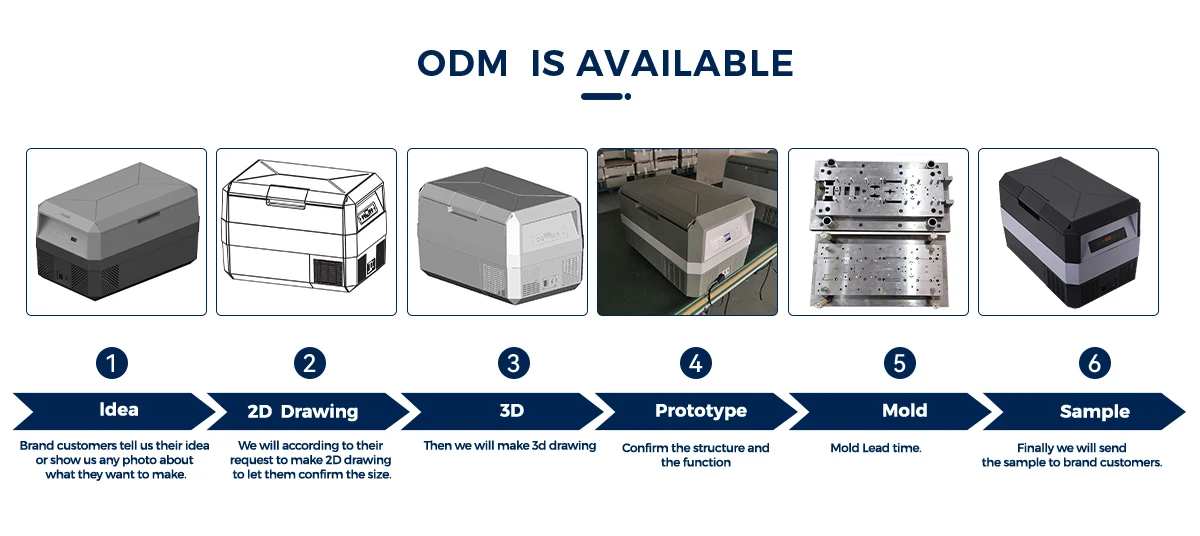 ODM IS AVAILABLE

1
Idea
Brand customers tell us their idea or show us any photo about what they want to make.

2
2D Drawing
We will according to their request to make 2D drawing to let them confirm the size.

3
3D
Then we will make 3d drawing

4
Prototype
Confirm the structure and the function

5
Mold
Mold Lead time.

6
Sample
Finally we will send the sample to brand customers.